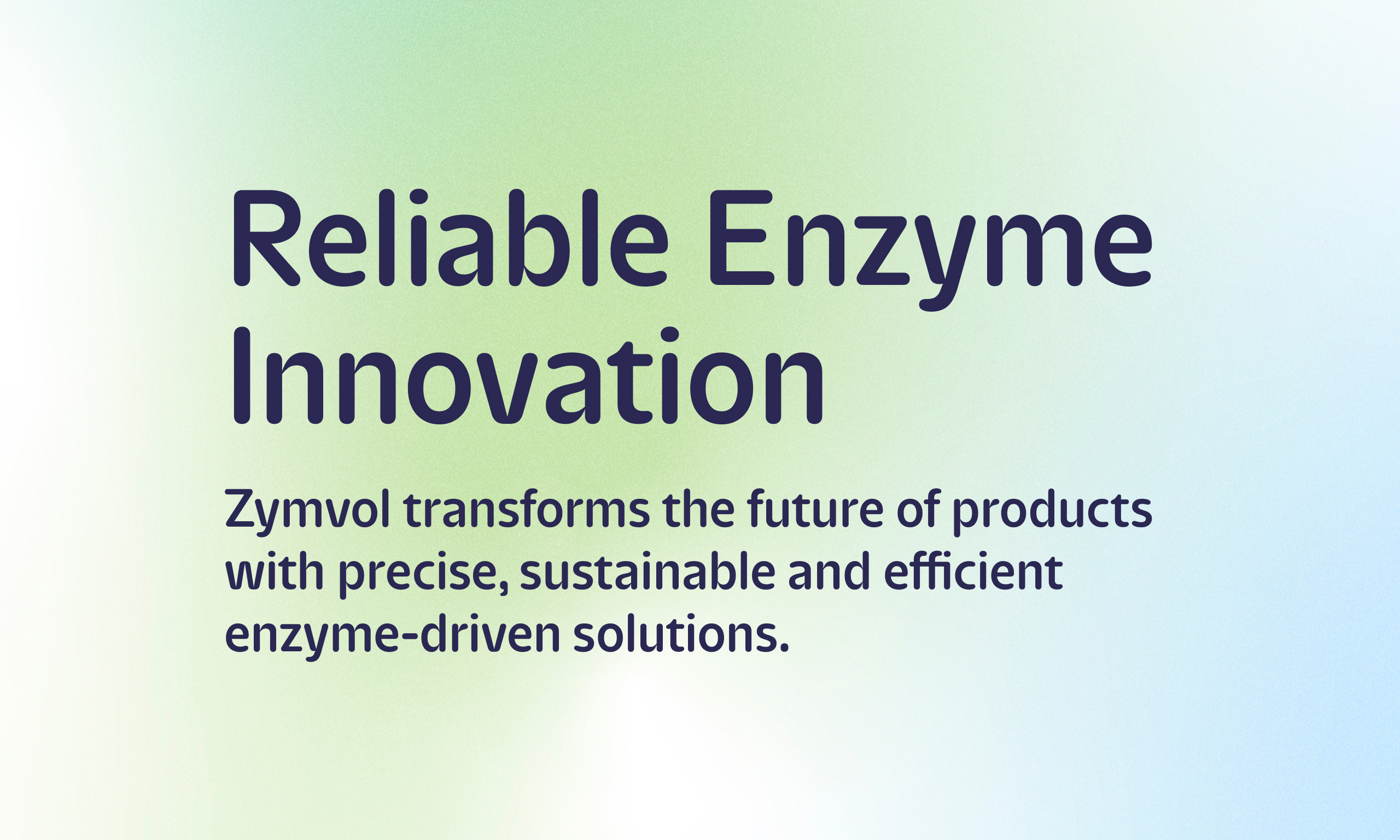 Reliable Enzyme Innovation

Zymvol transforms the future of products with precise, sustainable and efficient enzyme-driven solutions.